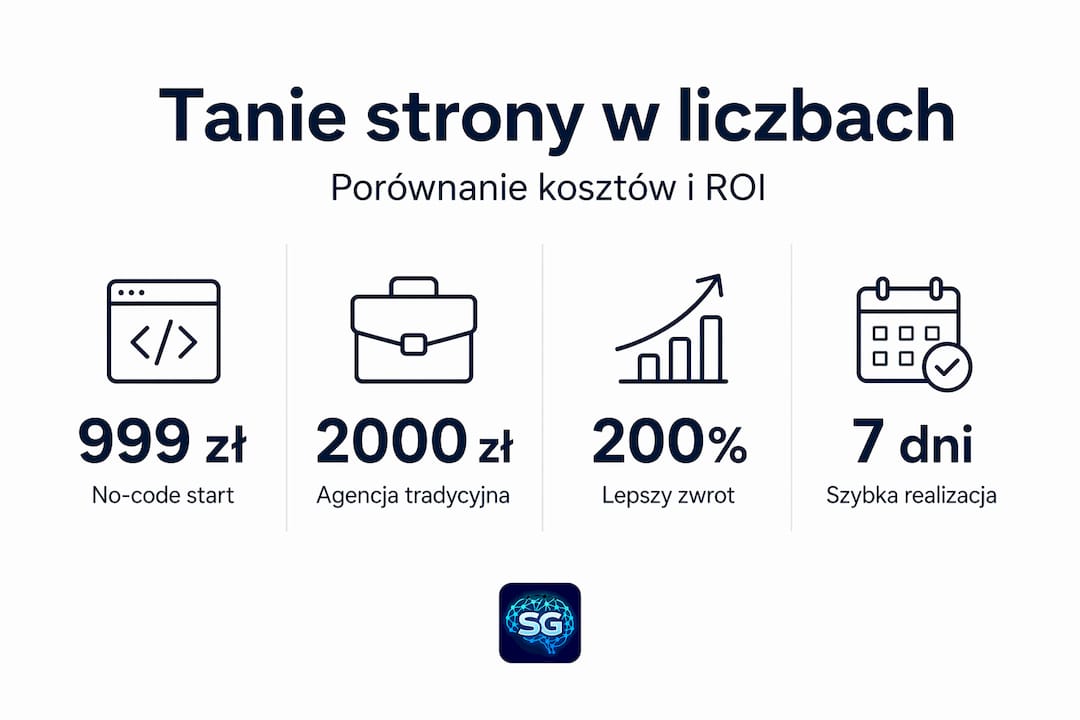 Tanie strony w liczbach

Porównanie kosztów i ROI

</>

999 zł
No-code start

2000 zł
Agencja tradycyjna

200%
Lepszy zwrot

7 dni
Szybka realizacja

SG